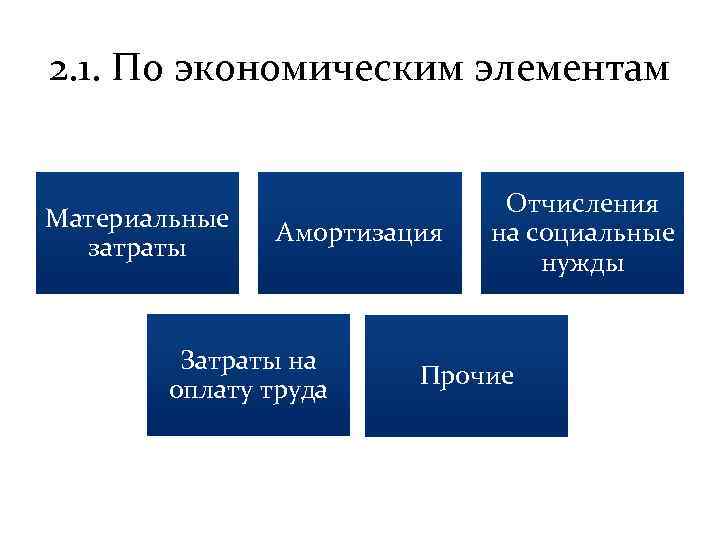 2.1. По экономическим элементам

Материальные затраты

Амортизация

Отчисления на социальные нужды

Затраты на оплату труда

Прочие